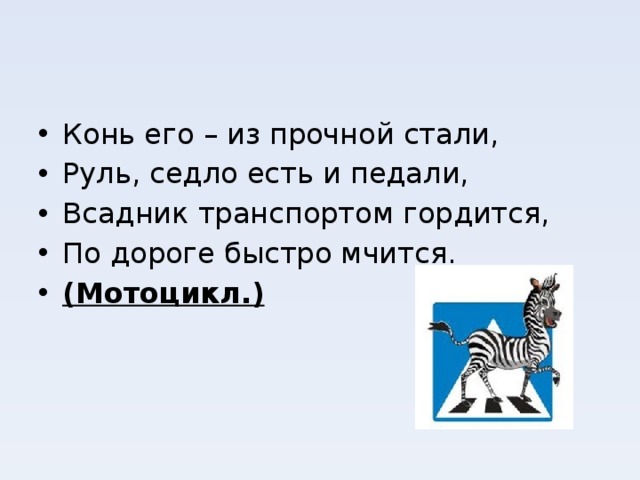 • Конь его – из прочной стали,
• Руль, седло есть и педали,
• Всадник транспортом гордится,
• По дороге быстро мчится.
• (Мотоцикл.)